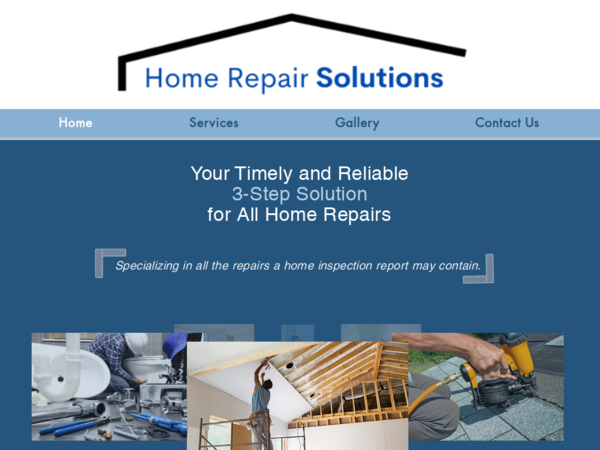 Home Repair Solutions

Home
Services
Gallery
Contact Us

Your Timely and Reliable
3-Step Solution
for All Home Repairs

Specializing in all the repairs a home inspection report may contain.